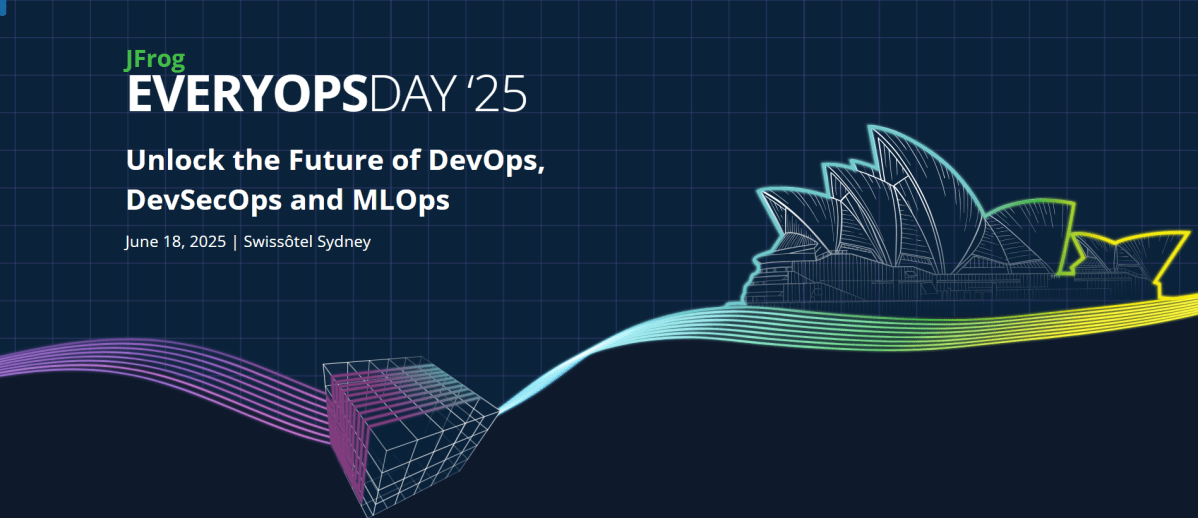 JFrog
EVERYOPSDAY '25

Unlock the Future of DevOps, DevSecOps and MLOps

June 18, 2025 | Swissôtel Sydney